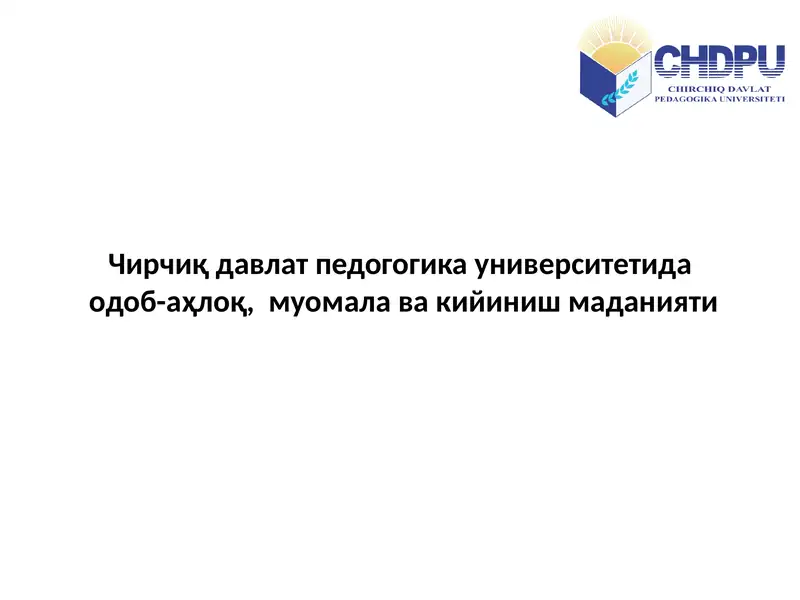 CHDPU
CHIRCHIQ DAVLAT PEDAGOGIKA UNIVERSITETI

Чирчиқ давлат педогогика университетида одоб-аҳлоқ, муомала ва кийиниш маданияти